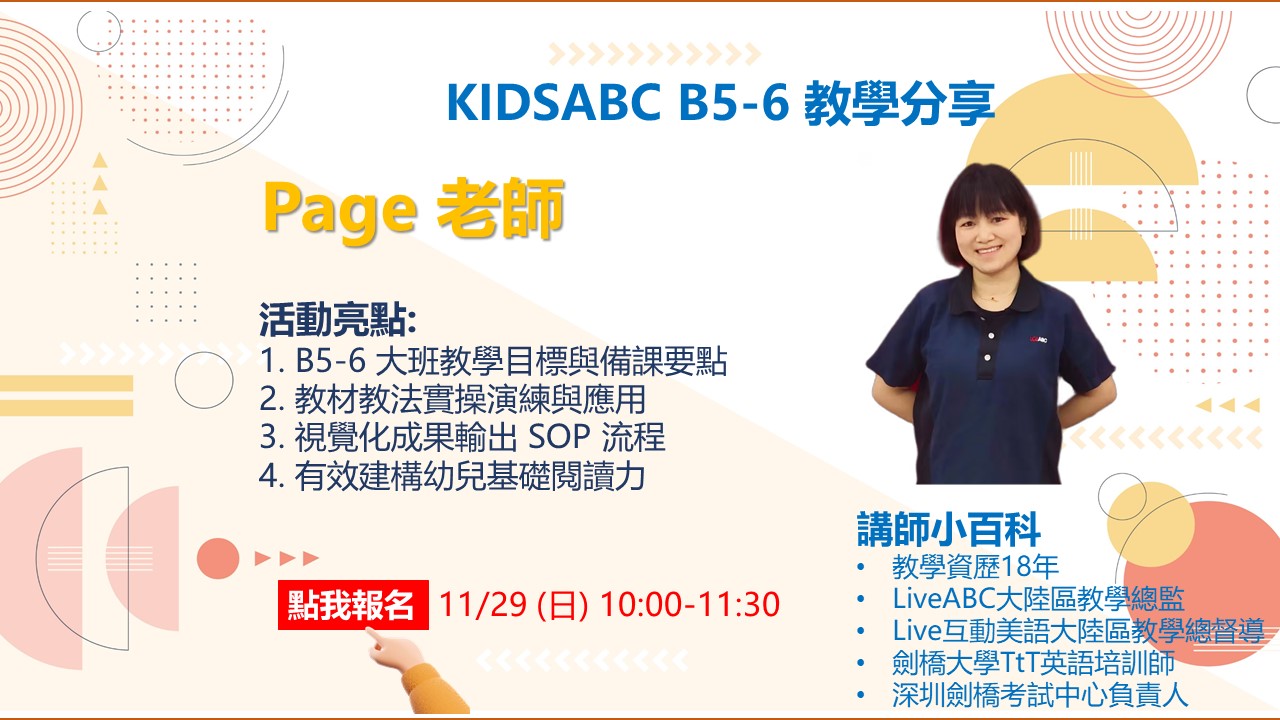 KIDSABC B5-6 教學分享

Page 老師

活動亮點:
1. B5-6 大班教學目標與備課要點
2. 教材教法實操演練與應用
3. 視覺化成果輸出 SOP 流程
4. 有效建構幼兒基礎閱讀力

點我報名 11/29 (日) 10:00-11:30

講師小百科
• 教學資歷18年
• LiveABC大陸區教學總監
• Live互動美語大陸區教學總督導
• 劍橋大學TtT英語培訓師
• 深圳劍橋考試中心負責人